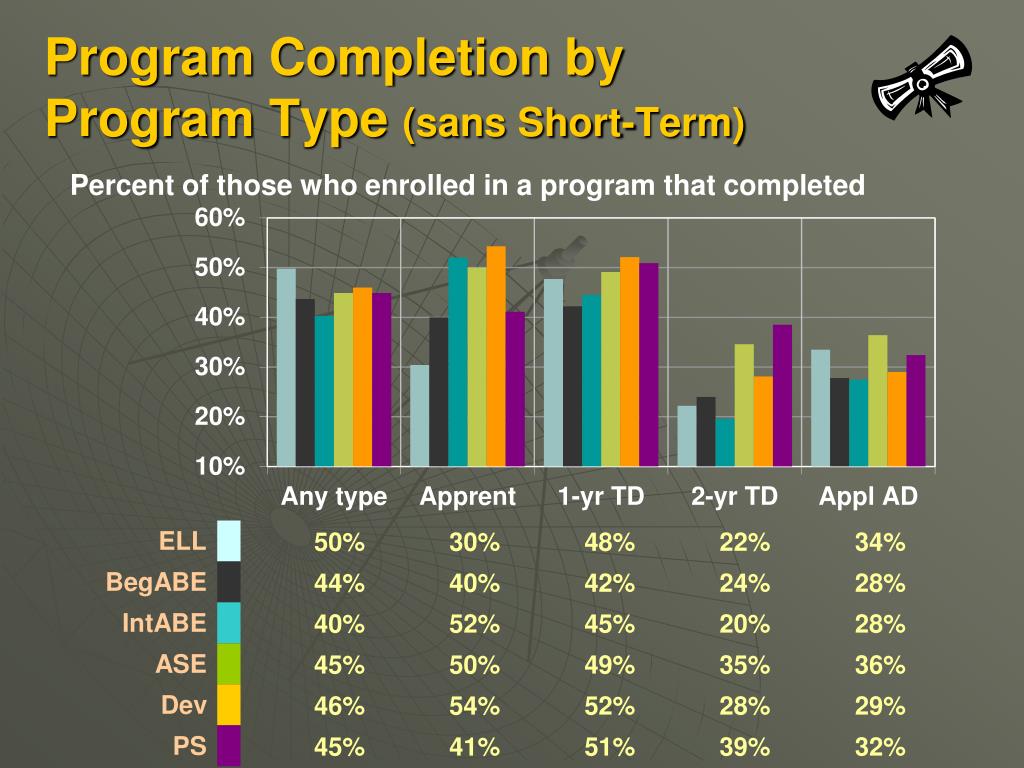 Program Completion by Program Type (sans Short-Term)

Percent of those who enrolled in a program that completed

60%
50%
40%
30%
20%
10%

| | Any type | Apprent | 1-yr TD | 2-yr TD | Appl AD |
|---|---|---|---|---|---|
| ELL | 50% | 30% | 48% | 22% | 34% |
| BegABE | 44% | 40% | 42% | 24% | 28% |
| IntABE | 40% | 52% | 45% | 20% | 28% |
| ASE | 45% | 50% | 49% | 35% | 36% |
| Dev | 46% | 54% | 52% | 28% | 29% |
| PS | 45% | 41% | 51% | 39% | 32% |